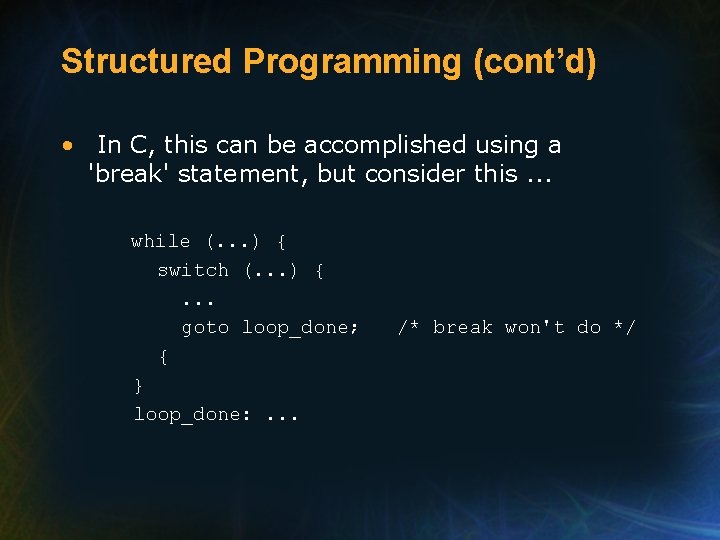 Structured Programming (cont’d)

• In C, this can be accomplished using a 'break' statement, but consider this ...

while (...) {
  switch (...) {
    ...
    goto loop_done;    /* break won't do */
  {
}
loop_done: ...